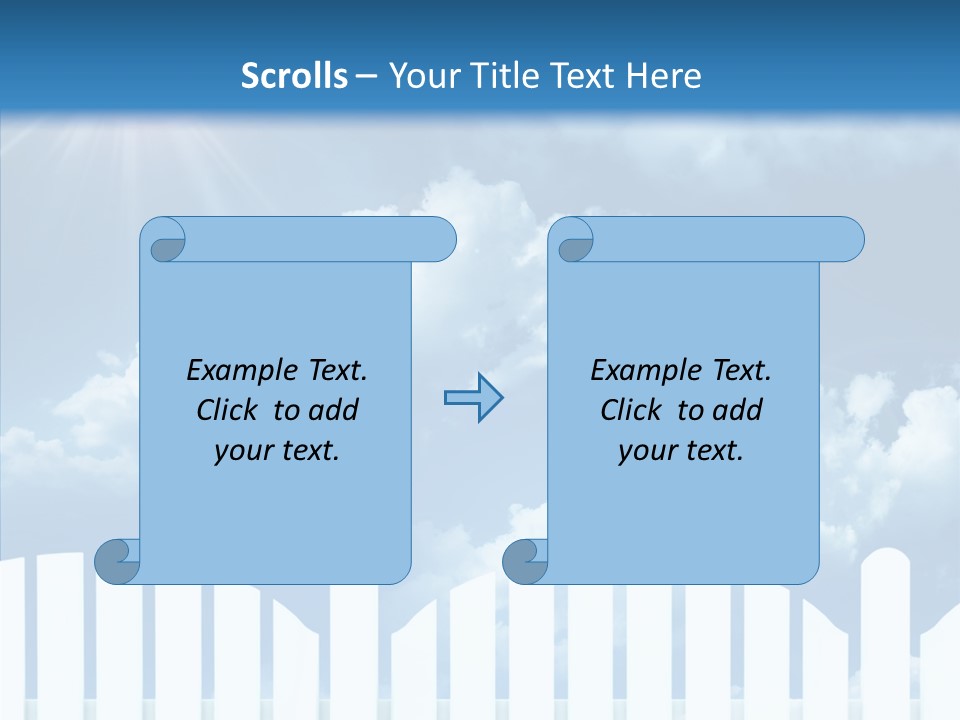 Scrolls – Your Title Text Here

Example Text. Click to add your text.

Example Text. Click to add your text.